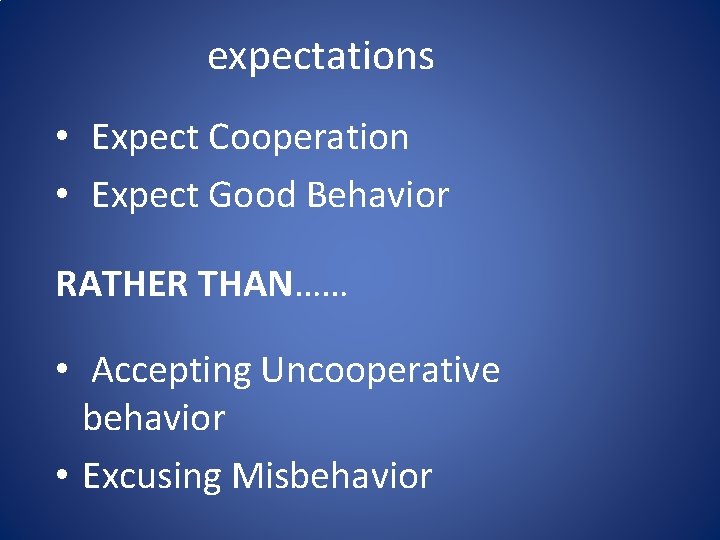 expectations

• Expect Cooperation
• Expect Good Behavior

RATHER THAN……

• Accepting Uncooperative behavior
• Excusing Misbehavior